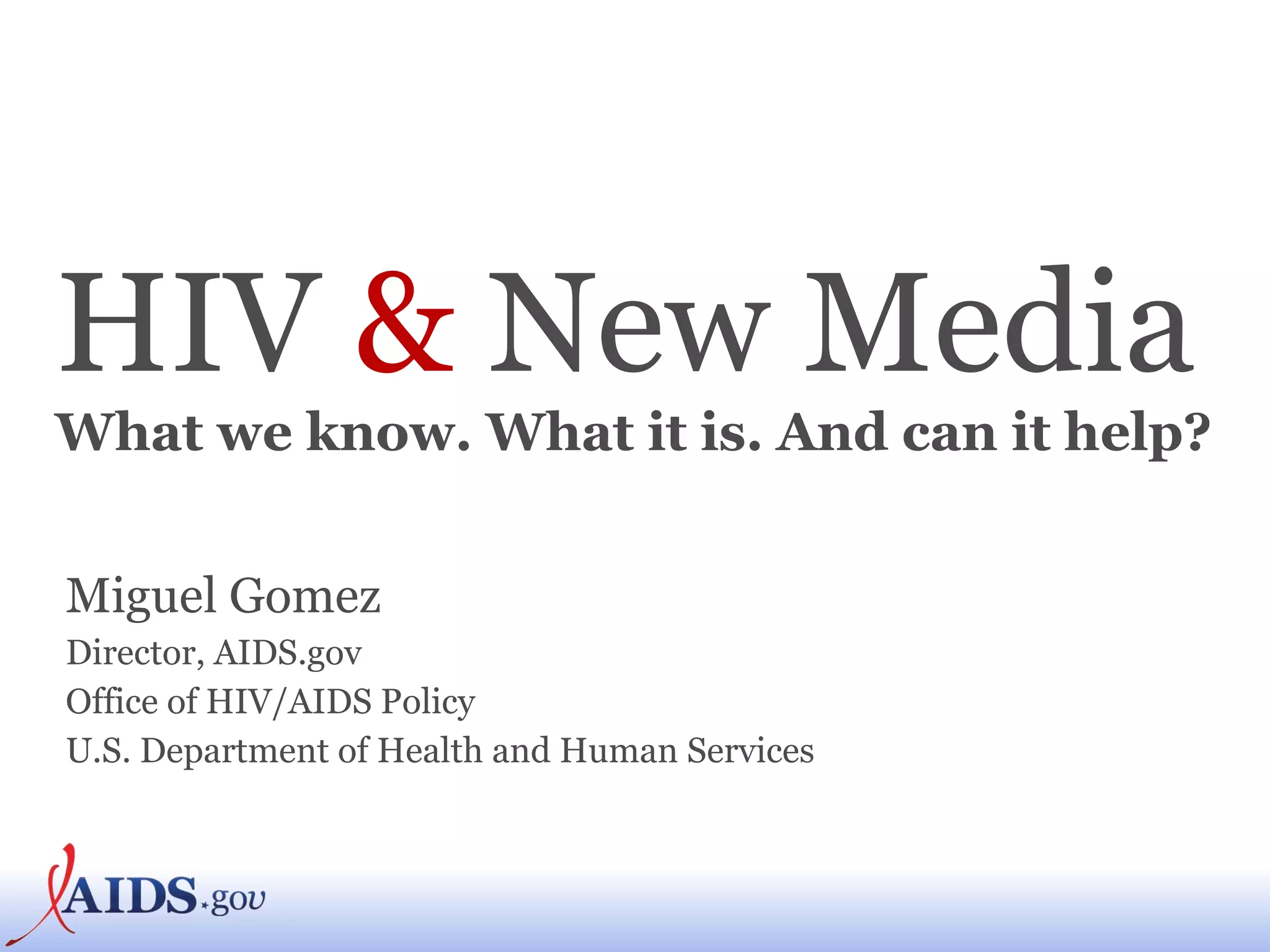 HIV & New Media

What we know. What it is. And can it help?

Miguel Gomez

Director, AIDS.gov

Office of HIV/AIDS Policy

U.S. Department of Health and Human Services

AIDS.gov